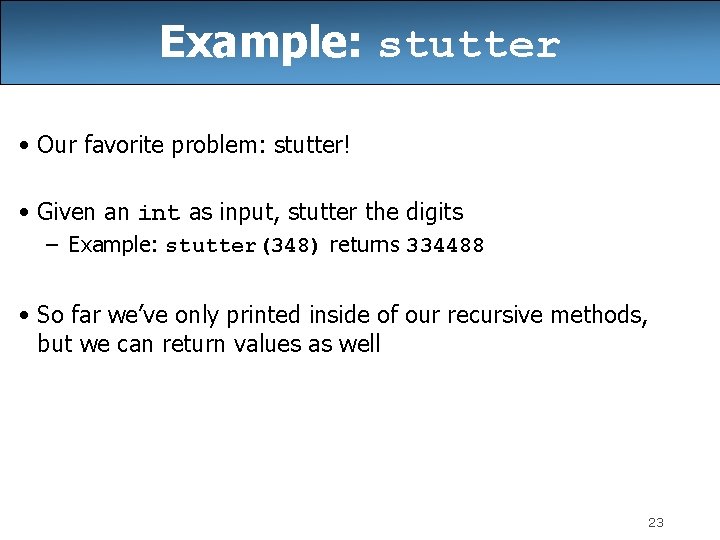 Example: stutter

• Our favorite problem: stutter!

• Given an int as input, stutter the digits
– Example: stutter(348) returns 334488

• So far we've only printed inside of our recursive methods, but we can return values as well

23